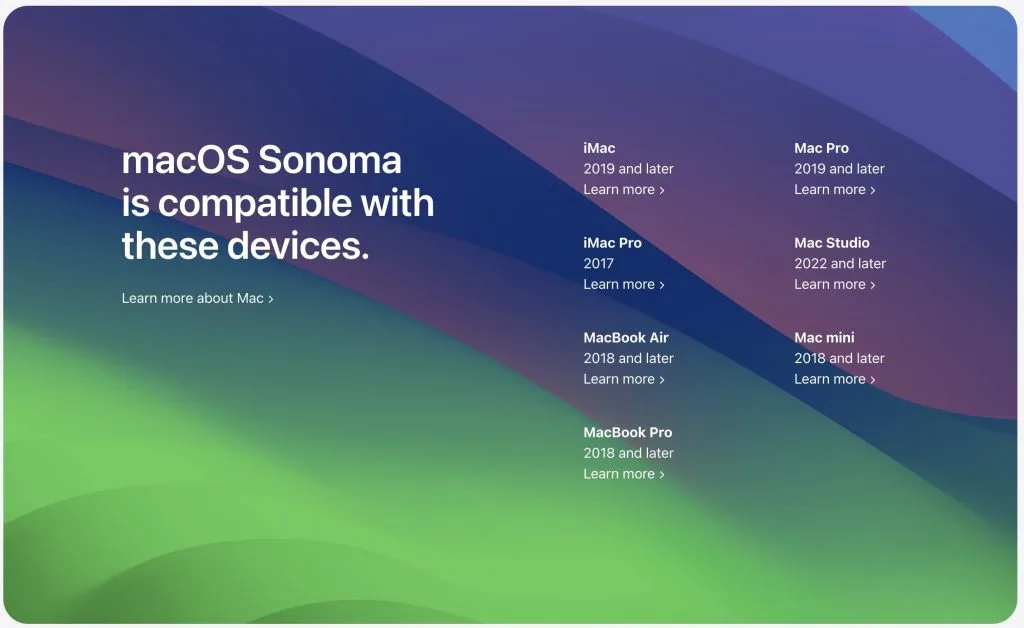 macOS Sonoma is compatible with these devices.

Learn more about Mac ›

iMac
2019 and later
Learn more ›

iMac Pro
2017
Learn more ›

MacBook Air
2018 and later
Learn more ›

MacBook Pro
2018 and later
Learn more ›

Mac Pro
2019 and later
Learn more ›

Mac Studio
2022 and later
Learn more ›

Mac mini
2018 and later
Learn more ›